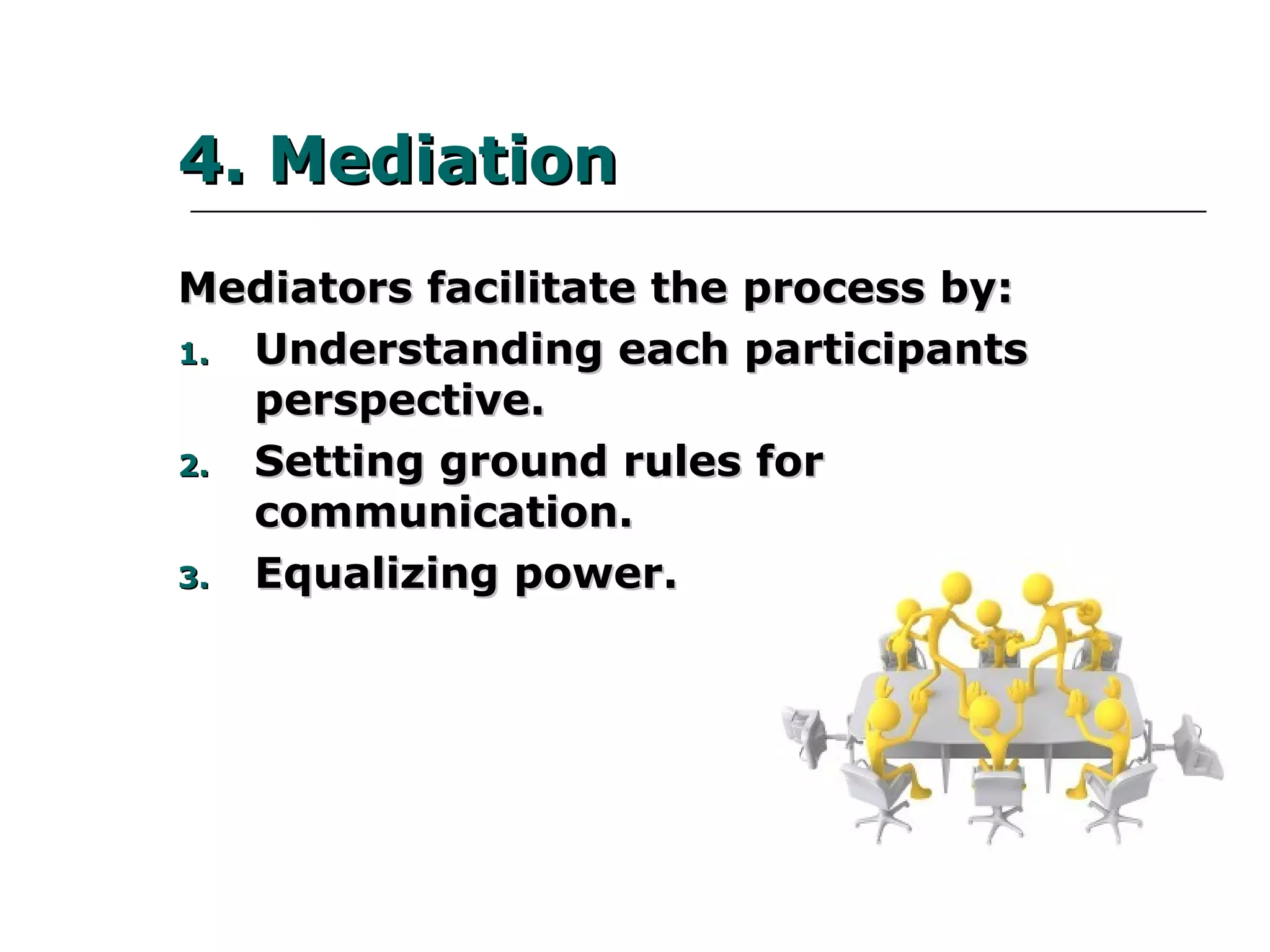 4. Mediation

Mediators facilitate the process by:

1. Understanding each participants perspective.
2. Setting ground rules for communication.
3. Equalizing power.